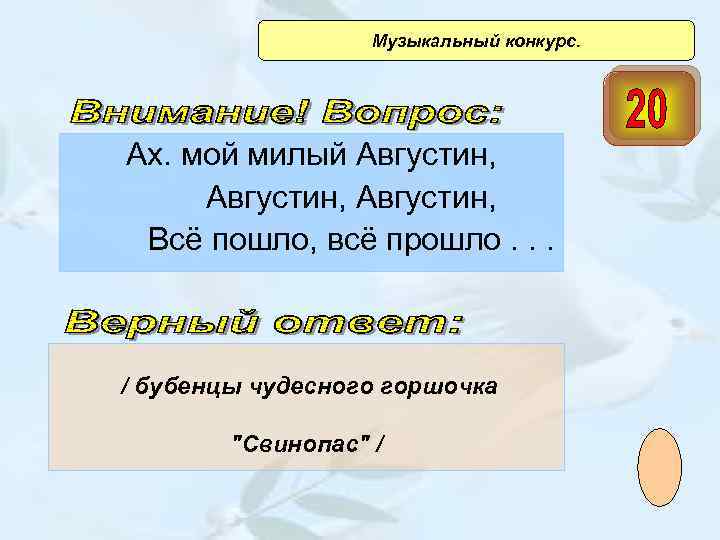 Музыкальный конкурс.

20

Внимание! Вопрос:

Ах. мой милый Августин,
Августин, Августин,
Всё пошло, всё прошло . . .

Верный ответ:

/ бубенцы чудесного горшочка

"Свинопас" /